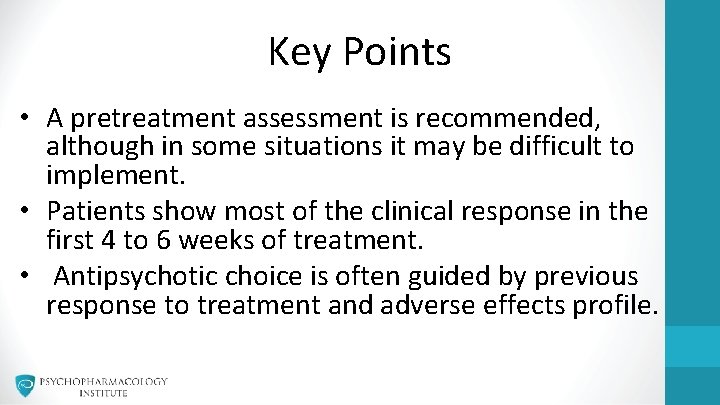 Key Points

• A pretreatment assessment is recommended, although in some situations it may be difficult to implement.
• Patients show most of the clinical response in the first 4 to 6 weeks of treatment.
• Antipsychotic choice is often guided by previous response to treatment and adverse effects profile.

PSYCHOPHARMACOLOGY INSTITUTE